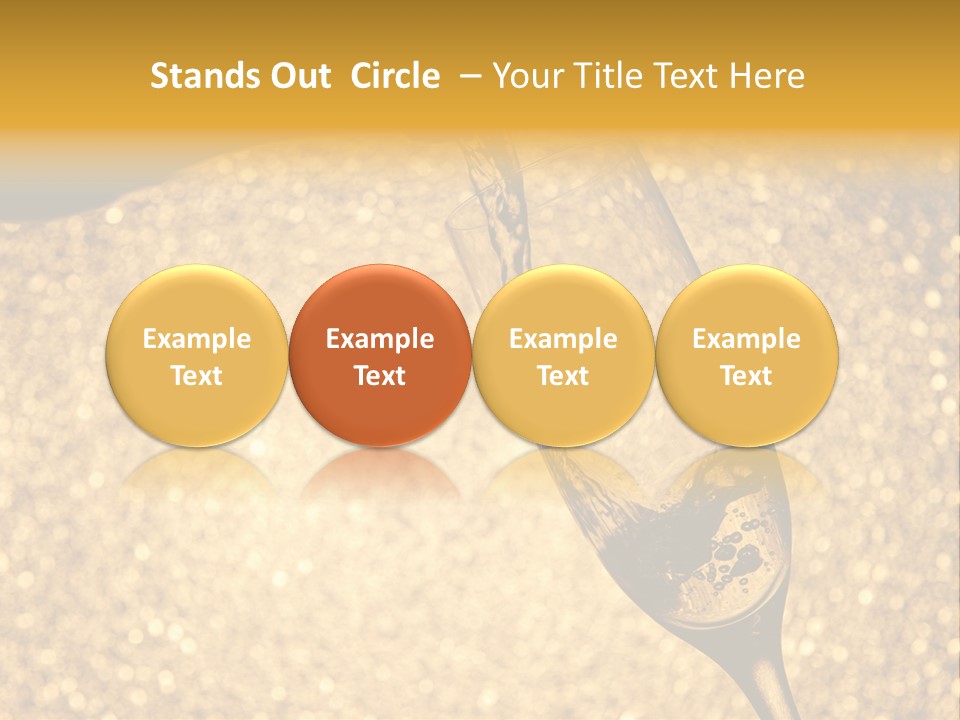 Stands Out  Circle  – Your Title Text Here

Example Text

Example Text

Example Text

Example Text